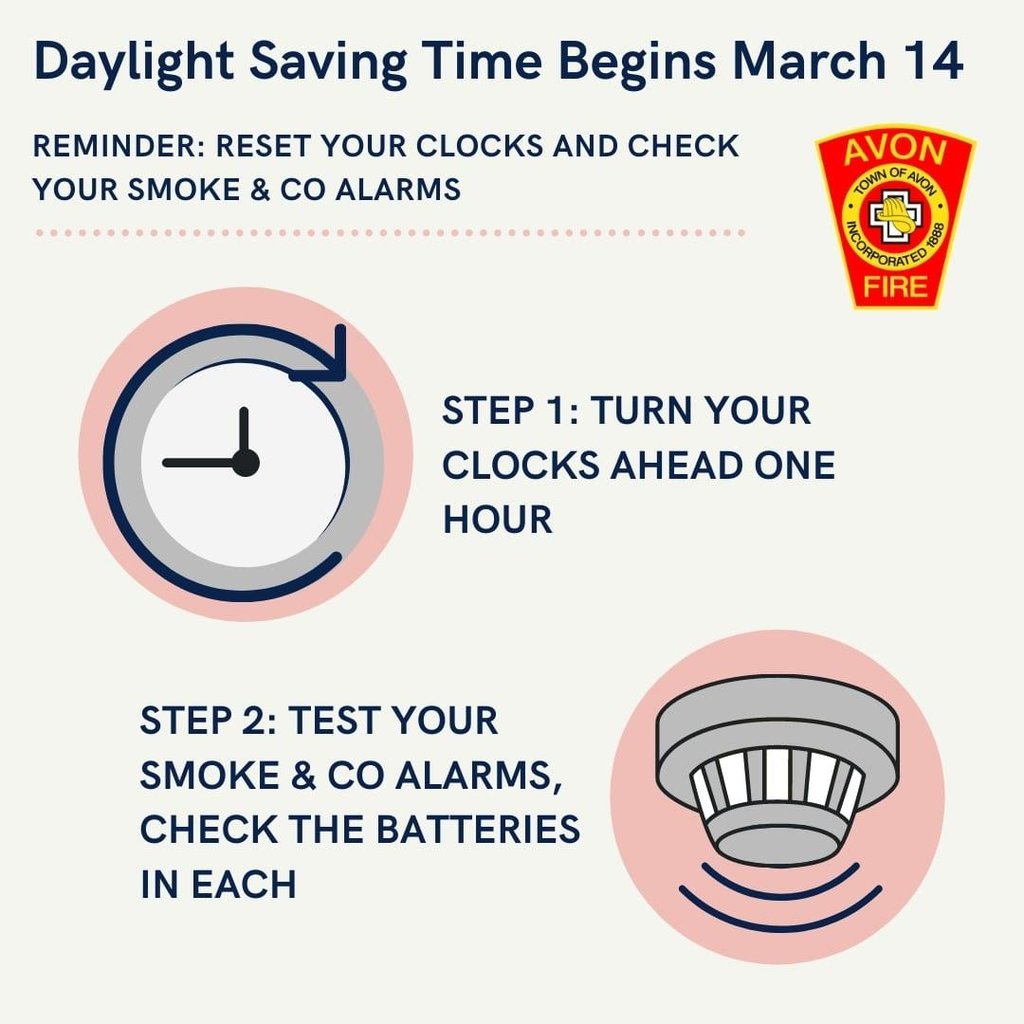 Daylight Saving Time Begins March 14

REMINDER: RESET YOUR CLOCKS AND CHECK YOUR SMOKE & CO ALARMS

AVON
TOWN OF AVON
INCORPORATED 1888
FIRE

STEP 1: TURN YOUR CLOCKS AHEAD ONE HOUR

STEP 2: TEST YOUR SMOKE & CO ALARMS, CHECK THE BATTERIES IN EACH